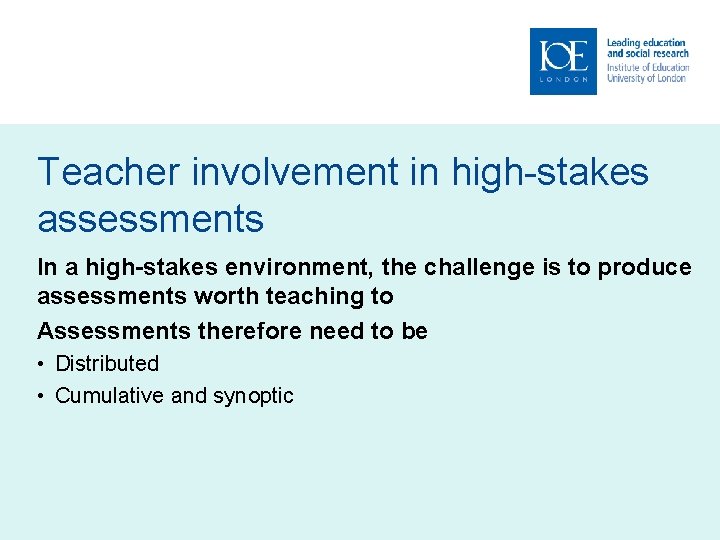 IOE
LONDON

Leading education and social research
Institute of Education
University of London

Teacher involvement in high-stakes assessments

In a high-stakes environment, the challenge is to produce assessments worth teaching to

Assessments therefore need to be

• Distributed
• Cumulative and synoptic